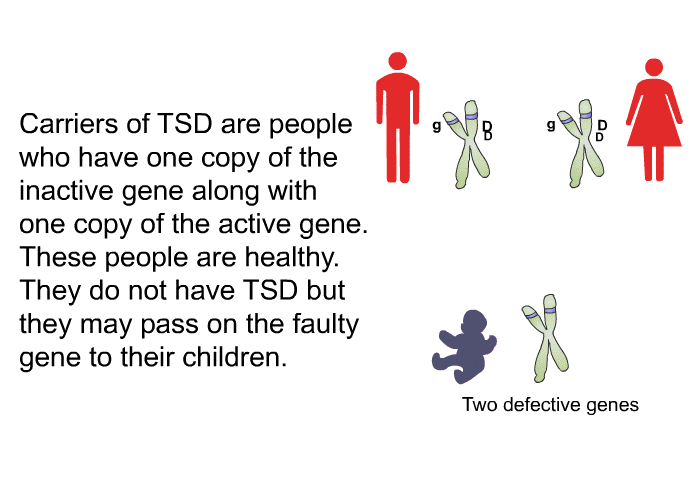 Carriers of TSD are people who have one copy of the inactive gene along with one copy of the active gene. These people are healthy. They do not have TSD but they may pass on the faulty gene to their children.

g D D

g D D

Two defective genes